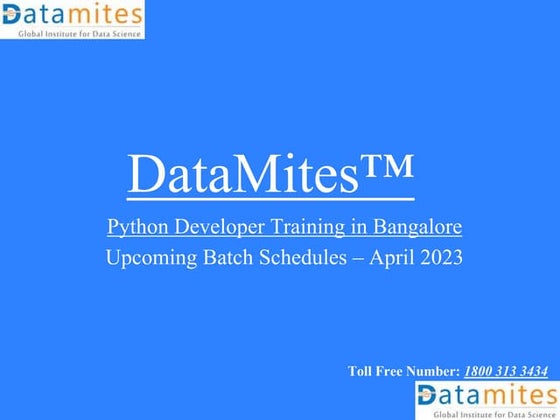 Datamites
Global Institute for Data Science

DataMites™

Python Developer Training in Bangalore

Upcoming Batch Schedules – April 2023

Toll Free Number: 1800 313 3434

Datamites
Global Institute for Data Science